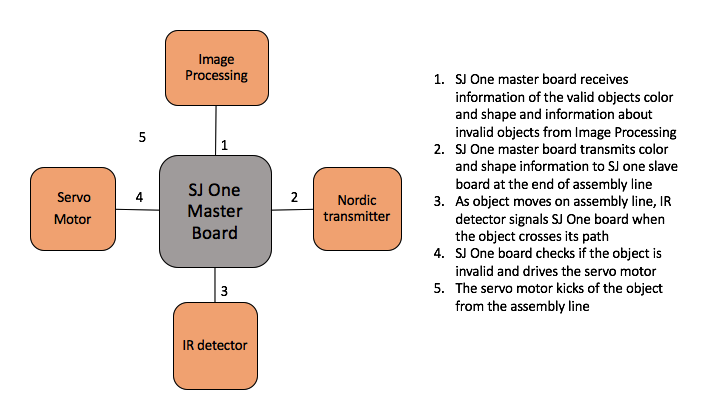 Image Processing

5

1

Servo Motor

4

SJ One Master Board

2

Nordic transmitter

3

IR detector

1. SJ One master board receives information of the valid objects color and shape and information about invalid objects from Image Processing
2. SJ One master board transmits color and shape information to SJ one slave board at the end of assembly line
3. As object moves on assembly line, IR detector signals SJ One board when the object crosses its path
4. SJ One board checks if the object is invalid and drives the servo motor
5. The servo motor kicks of the object from the assembly line